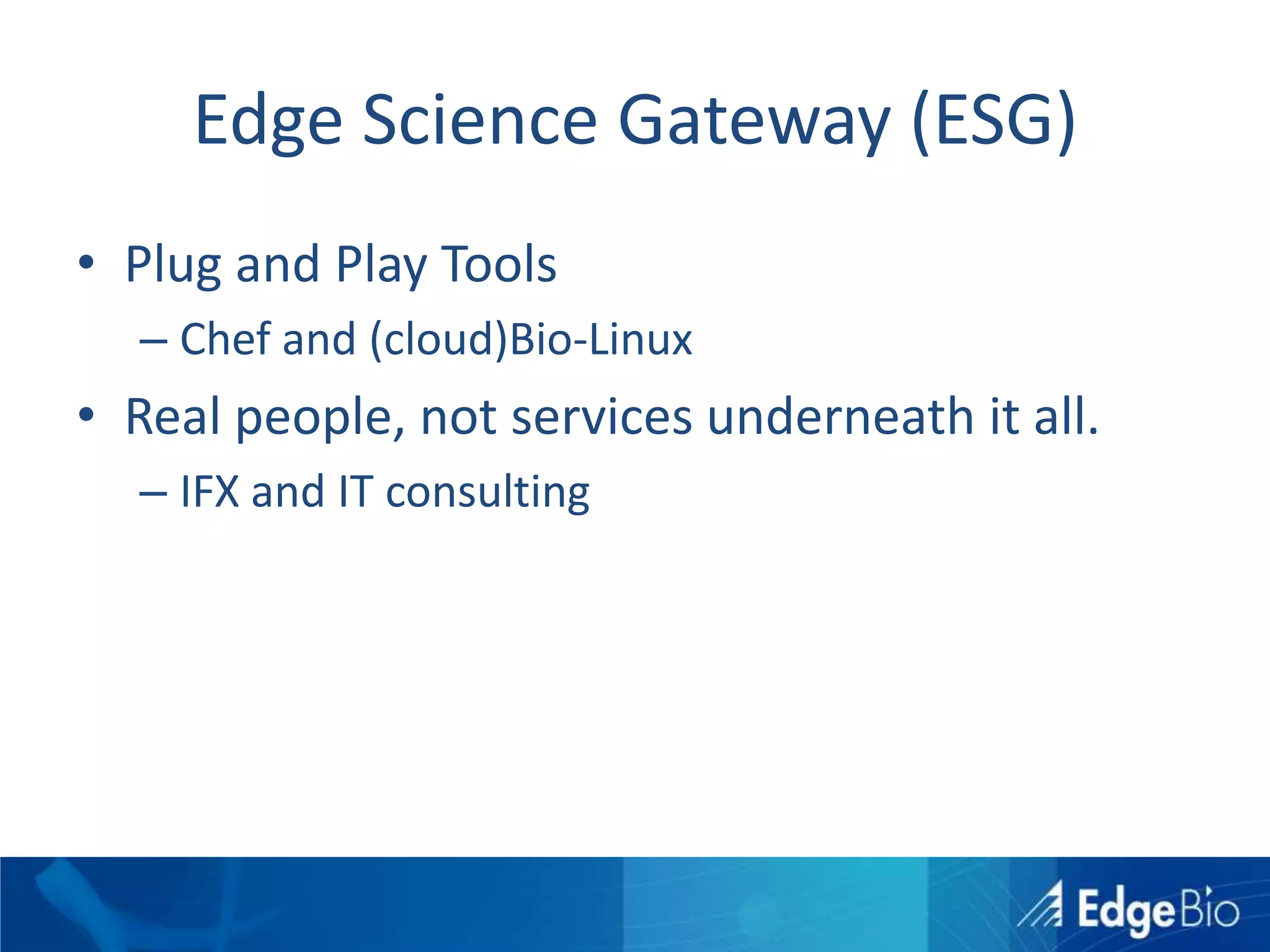 Edge Science Gateway (ESG)

• Plug and Play Tools
  – Chef and (cloud)Bio-Linux
• Real people, not services underneath it all.
  – IFX and IT consulting

EdgeBio